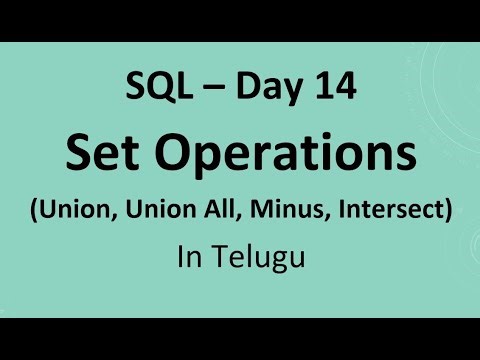 SQL – Day 14

Set Operations

(Union, Union All, Minus, Intersect)

In Telugu